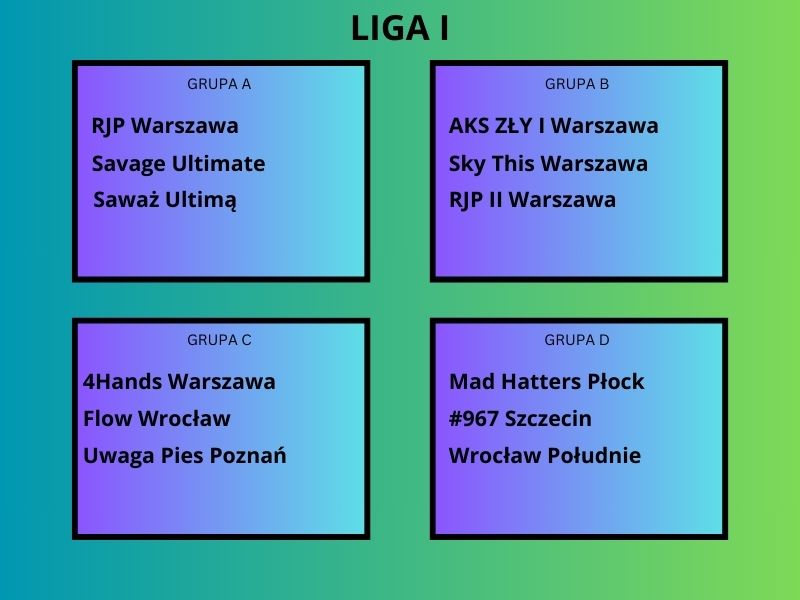 LIGA I

GRUPA A

RJP Warszawa

Savage Ultimate

Saważ Ultimą

GRUPA B

AKS ZŁY I Warszawa

Sky This Warszawa

RJP II Warszawa

GRUPA C

4Hands Warszawa

Flow Wrocław

Uwaga Pies Poznań

GRUPA D

Mad Hatters Płock

#967 Szczecin

Wrocław Południe